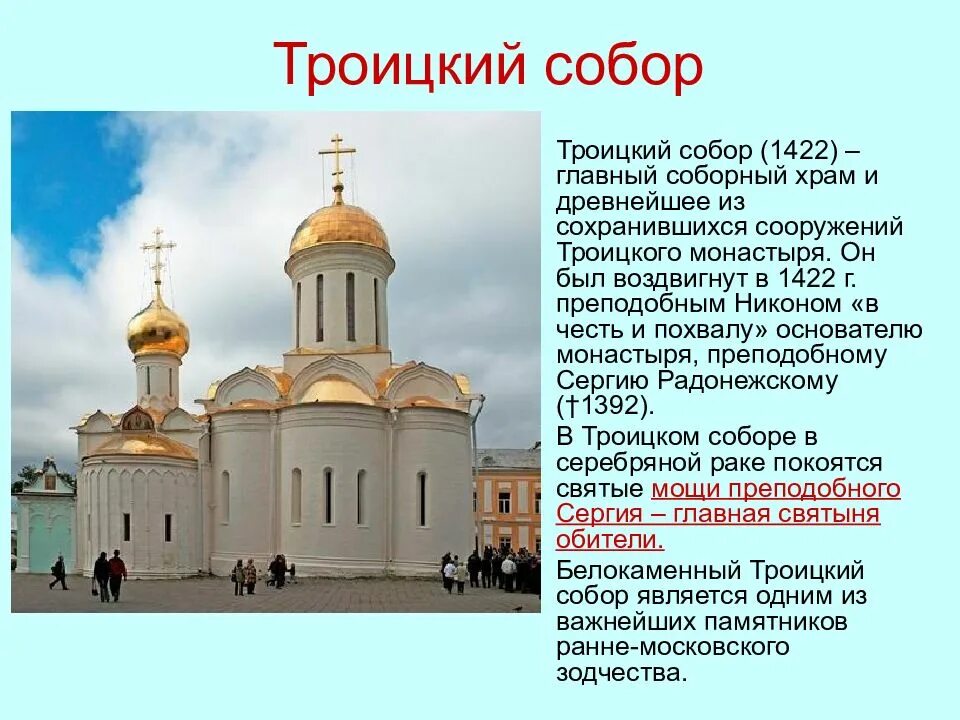 Троицкий собор

Троицкий собор (1422) – главный соборный храм и древнейшее из сохранившихся сооружений Троицкого монастыря. Он был воздвигнут в 1422 г. преподобным Никоном «в честь и похвалу» основателю монастыря, преподобному Сергию Радонежскому (†1392).

В Троицком соборе в серебряной раке покоятся святые мощи преподобного Сергия – главная святыня обители.

Белокаменный Троицкий собор является одним из важнейших памятников ранне-московского зодчества.